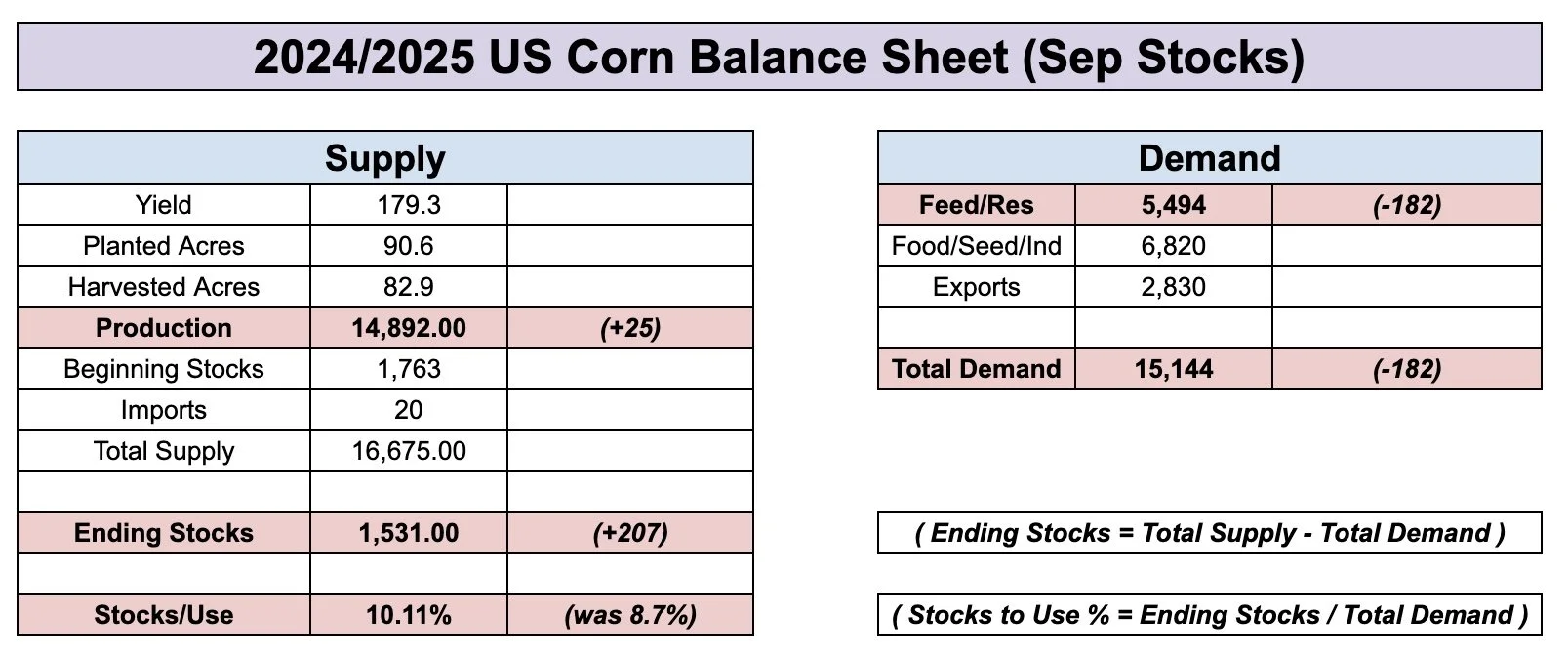 2024/2025 US Corn Balance Sheet (Sep Stocks)

| Supply | | |
|---|---|---|
| Yield | 179.3 | |
| Planted Acres | 90.6 | |
| Harvested Acres | 82.9 | |
| Production | 14,892.00 | (+25) |
| Beginning Stocks | 1,763 | |
| Imports | 20 | |
| Total Supply | 16,675.00 | |
| | | |
| Ending Stocks | 1,531.00 | (+207) |
| | | |
| Stocks/Use | 10.11% | (was 8.7%) |

| Demand | | |
|---|---|---|
| Feed/Res | 5,494 | (-182) |
| Food/Seed/Ind | 6,820 | |
| Exports | 2,830 | |
| | | |
| Total Demand | 15,144 | (-182) |

( Ending Stocks = Total Supply - Total Demand )

( Stocks to Use % = Ending Stocks / Total Demand )